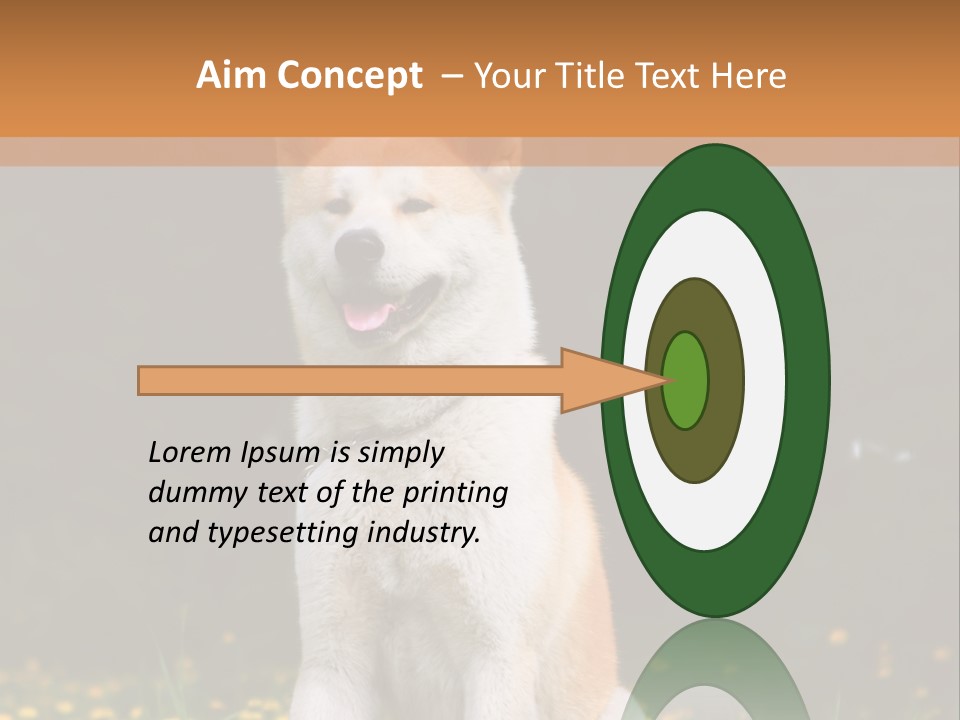 Aim Concept – Your Title Text Here

Lorem Ipsum is simply dummy text of the printing and typesetting industry.